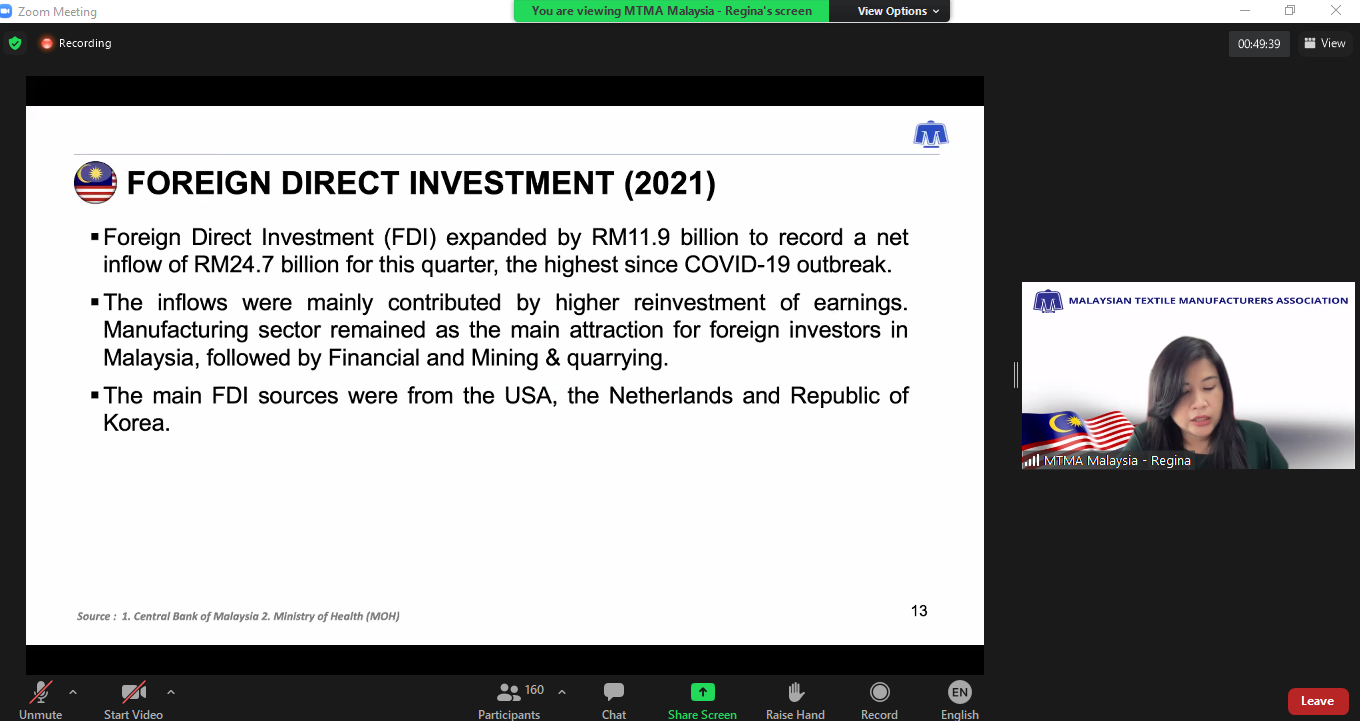 Zoom Meeting

You are viewing MTMA Malaysia - Regina's screen

View Options

Recording

00:49:39

View

FOREIGN DIRECT INVESTMENT (2021)

▪ Foreign Direct Investment (FDI) expanded by RM11.9 billion to record a net inflow of RM24.7 billion for this quarter, the highest since COVID-19 outbreak.

▪ The inflows were mainly contributed by higher reinvestment of earnings. Manufacturing sector remained as the main attraction for foreign investors in Malaysia, followed by Financial and Mining & quarrying.

▪ The main FDI sources were from the USA, the Netherlands and Republic of Korea.

Source : 1. Central Bank of Malaysia 2. Ministry of Health (MOH)

13

MALAYSIAN TEXTILE MANUFACTURERS ASSOCIATION

MTMA Malaysia - Regina

Unmute

Start Video

160

Participants

Chat

Share Screen

Raise Hand

Record

EN

English

Leave